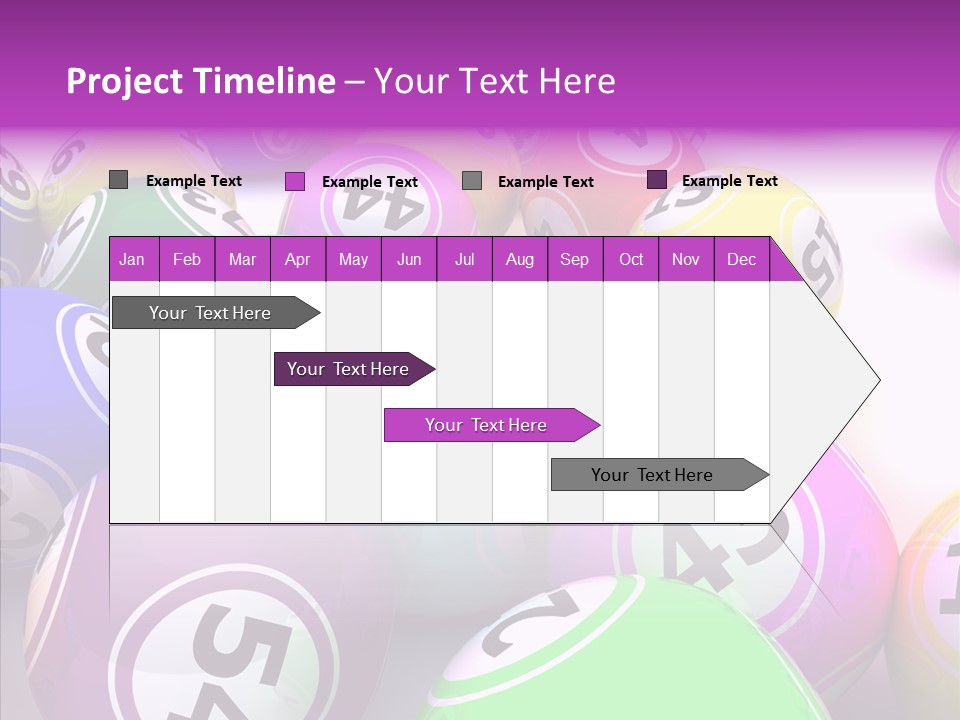 Project Timeline – Your Text Here

Example Text Example Text Example Text Example Text

| Jan | Feb | Mar | Apr | May | Jun | Jul | Aug | Sep | Oct | Nov | Dec |
|---|---|---|---|---|---|---|---|---|---|---|---|

Your Text Here

Your Text Here

Your Text Here

Your Text Here